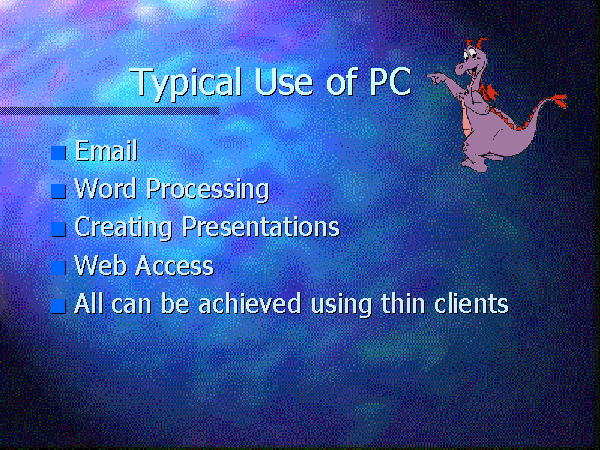 Typical Use of PC

- Email
- Word Processing
- Creating Presentations
- Web Access
- All can be achieved using thin clients